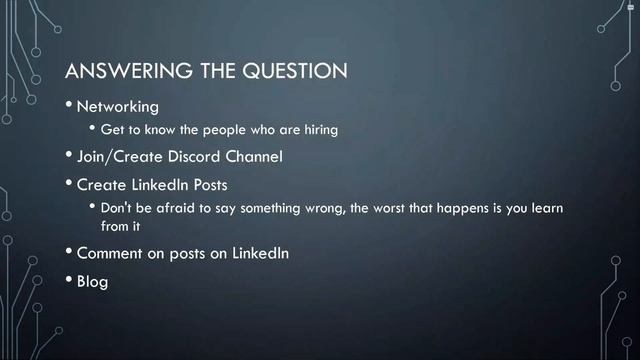 ANSWERING THE QUESTION

• Networking
  • Get to know the people who are hiring
• Join/Create Discord Channel
• Create LinkedIn Posts
  • Don't be afraid to say something wrong, the worst that happens is you learn from it
• Comment on posts on LinkedIn
• Blog